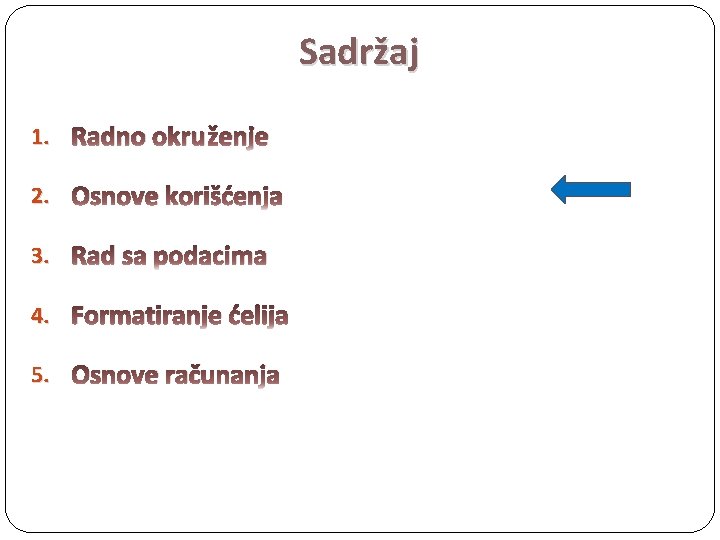 Sadržaj

1. Radno okruženje
2. Osnove korišćenja
3. Rad sa podacima
4. Formatiranje ćelija
5. Osnove računanja